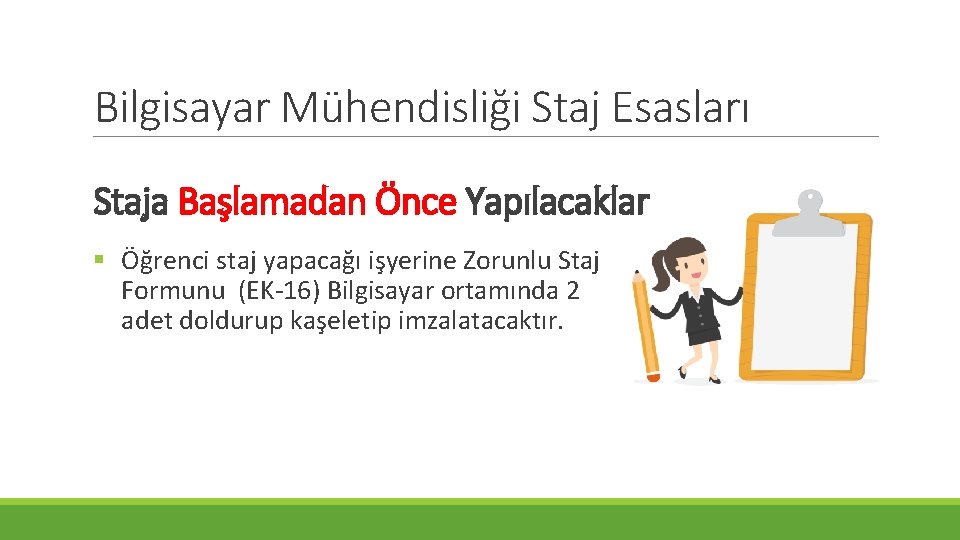 Bilgisayar Mühendisliği Staj Esasları

Staja Başlamadan Önce Yapılacaklar

▪ Öğrenci staj yapacağı işyerine Zorunlu Staj Formunu (EK-16) Bilgisayar ortamında 2 adet doldurup kaşeletip imzalatacaktır.